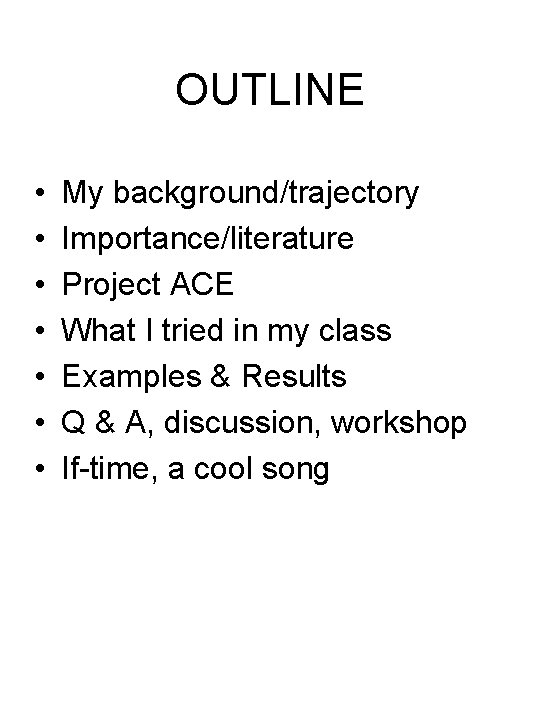 OUTLINE

• My background/trajectory
• Importance/literature
• Project ACE
• What I tried in my class
• Examples & Results
• Q & A, discussion, workshop
• If-time, a cool song